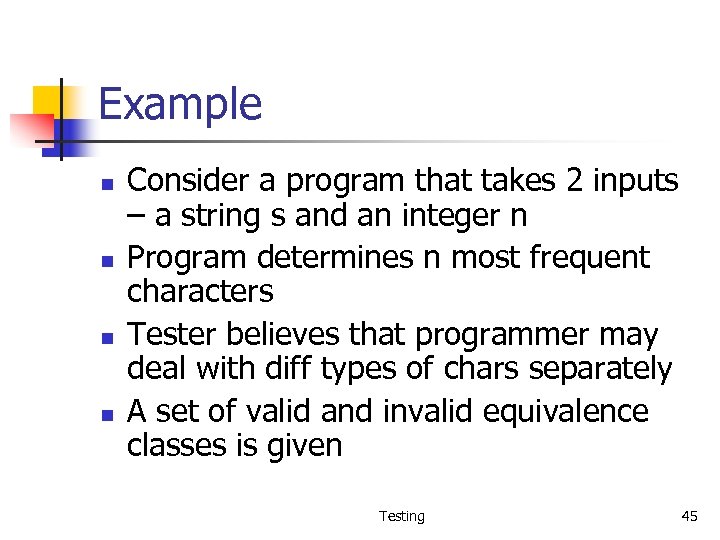 Example

- Consider a program that takes 2 inputs – a string s and an integer n
- Program determines n most frequent characters
- Tester believes that programmer may deal with diff types of chars separately
- A set of valid and invalid equivalence classes is given

Testing

45